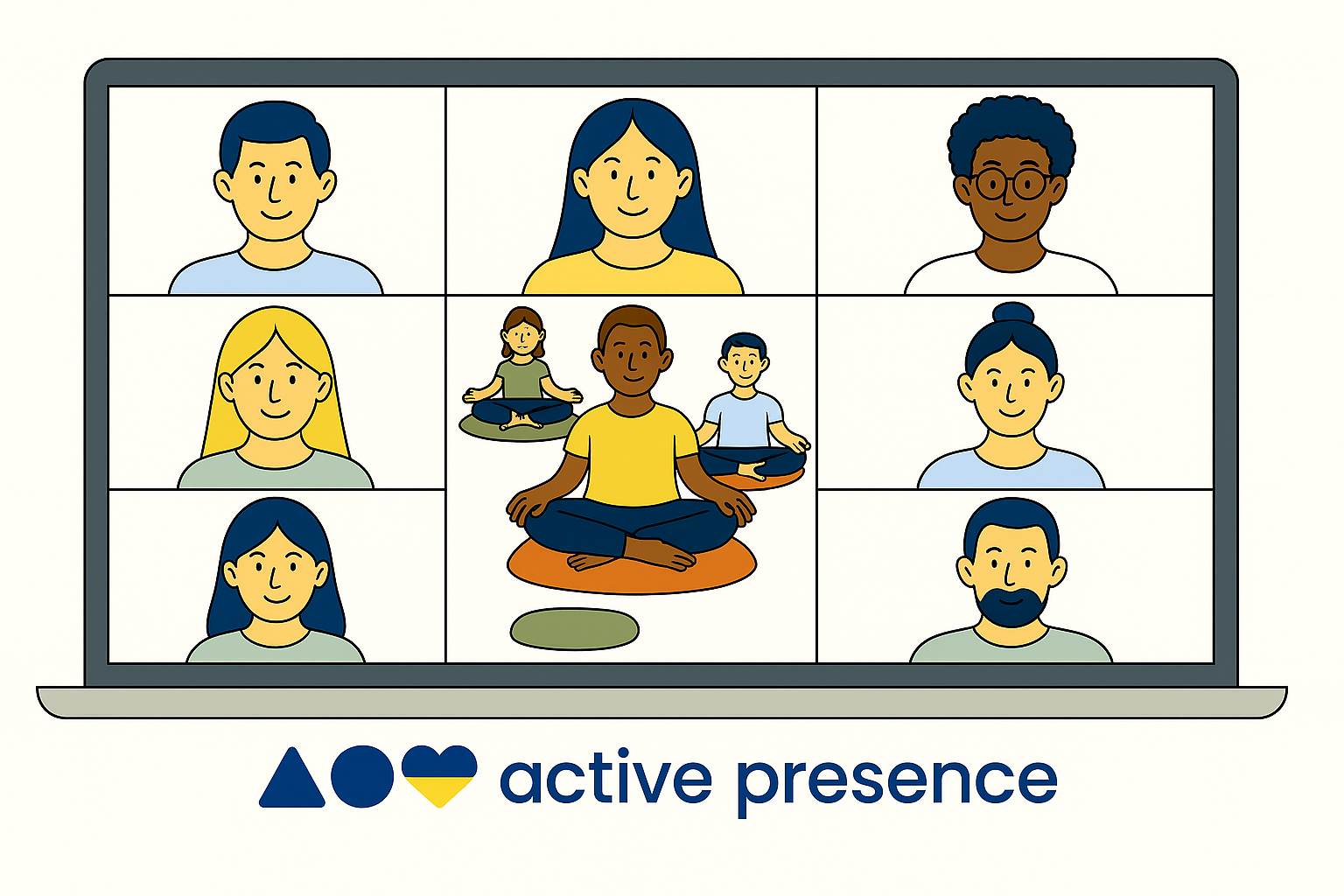 active presence